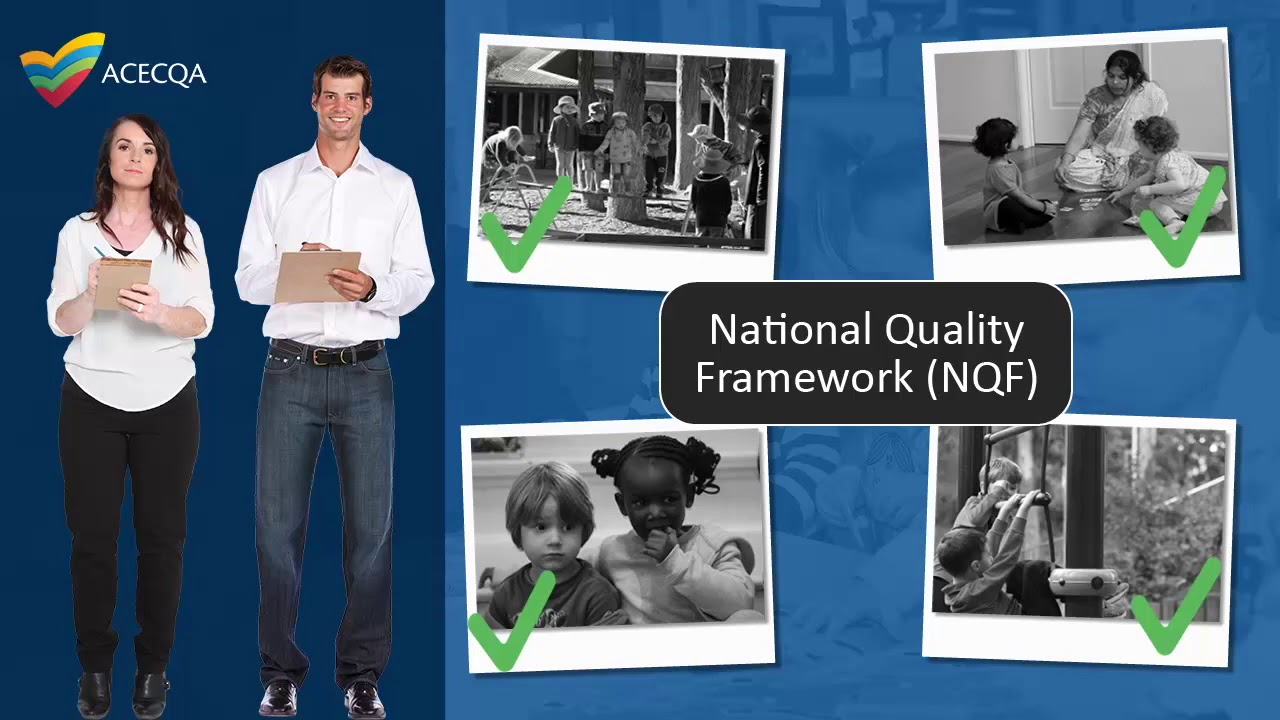 ACECQA

National Quality Framework (NQF)